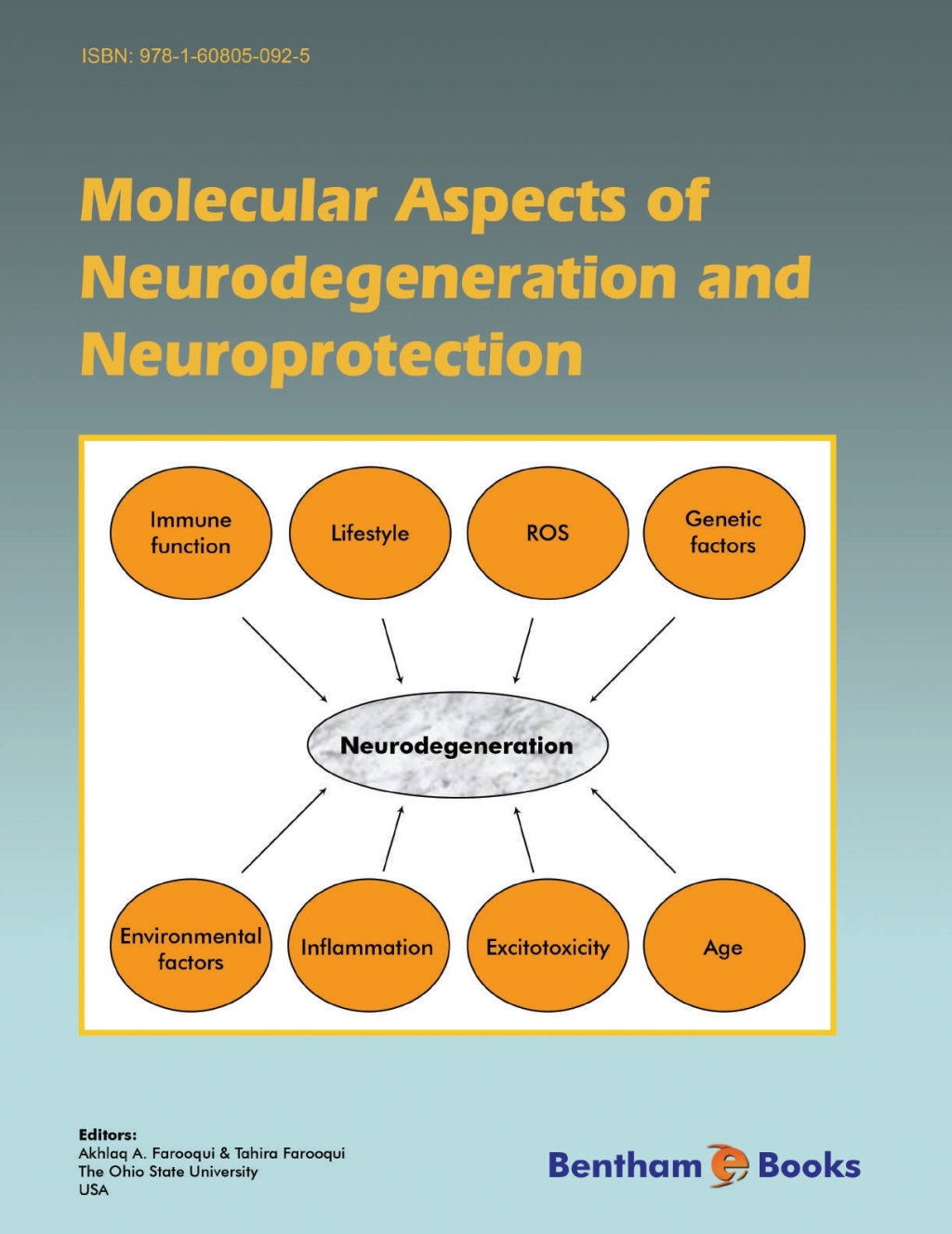 ISBN: 978-1-60805-092-5

Molecular Aspects of Neurodegeneration and Neuroprotection

Immune function

Lifestyle

ROS

Genetic factors

Neurodegeneration

Environmental factors

Inflammation

Excitotoxicity

Age

Editors:
Akhlaq A. Farooqui & Tahira Farooqui
The Ohio State University
USA

Bentham e Books